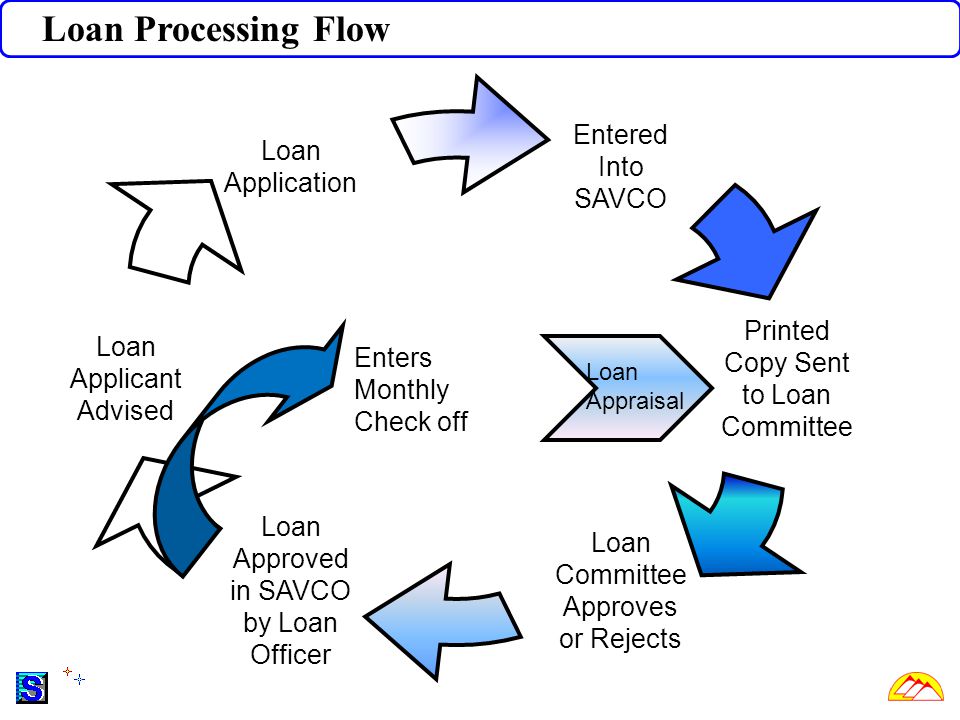 Loan Processing Flow

Loan Application

Entered Into SAVCO

Printed Copy Sent to Loan Committee

Loan Appraisal

Loan Committee Approves or Rejects

Loan Approved in SAVCO by Loan Officer

Loan Applicant Advised

Enters Monthly Check off

S